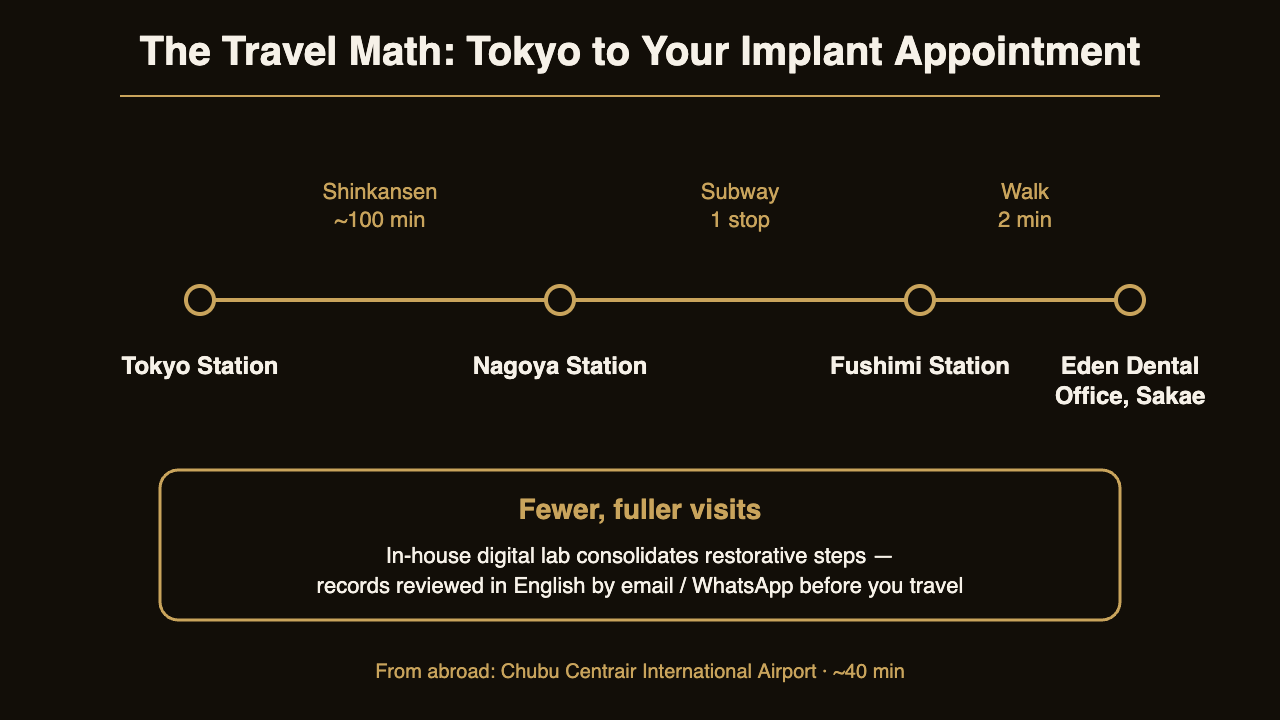 The Travel Math: Tokyo to Your Implant Appointment

Shinkansen
~100 min

Subway
1 stop

Walk
2 min

Tokyo Station

Nagoya Station

Fushimi Station

Eden Dental Office, Sakae

Fewer, fuller visits

In-house digital lab consolidates restorative steps —
records reviewed in English by email / WhatsApp before you travel

From abroad: Chubu Centrair International Airport · ~40 min